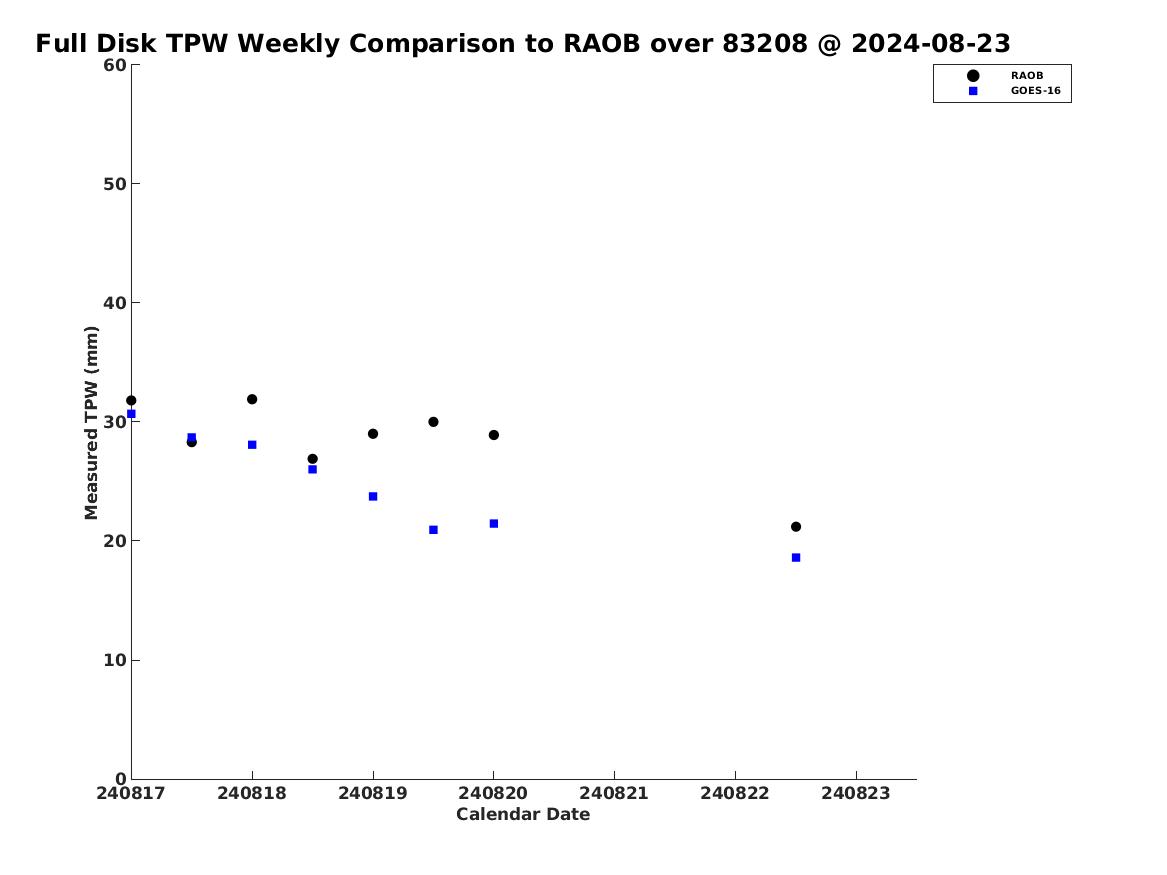 Full Disk TPW Weekly Comparison to RAOB over 83208 @ 2024-08-23

RAOB
GOES-16

Measured TPW (mm)

60
50
40
30
20
10
0

240817
240818
240819
240820
240821
240822
240823

Calendar Date